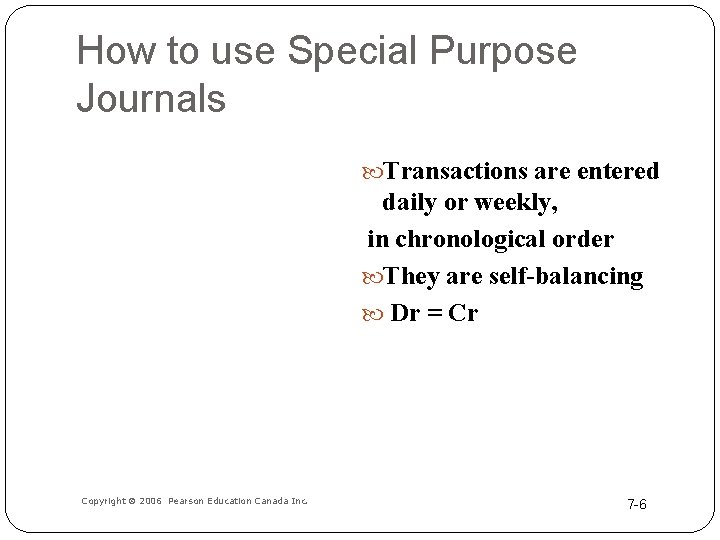 How to use Special Purpose Journals

Transactions are entered daily or weekly,

in chronological order

They are self-balancing

Dr = Cr

Copyright © 2006 Pearson Education Canada Inc.

7-6